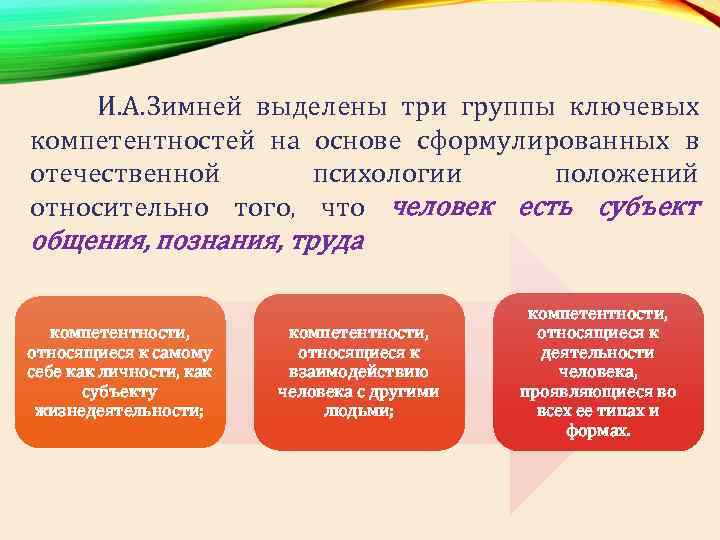 И.А.Зимней выделены три группы ключевых компетентностей на основе сформулированных в отечественной психологии положений относительно того, что человек есть субъект общения, познания, труда

компетентности, относящиеся к самому себе как личности, как субъекту жизнедеятельности;

компетентности, относящиеся к взаимодействию человека с другими людьми;

компетентности, относящиеся к деятельности человека, проявляющиеся во всех ее типах и формах.